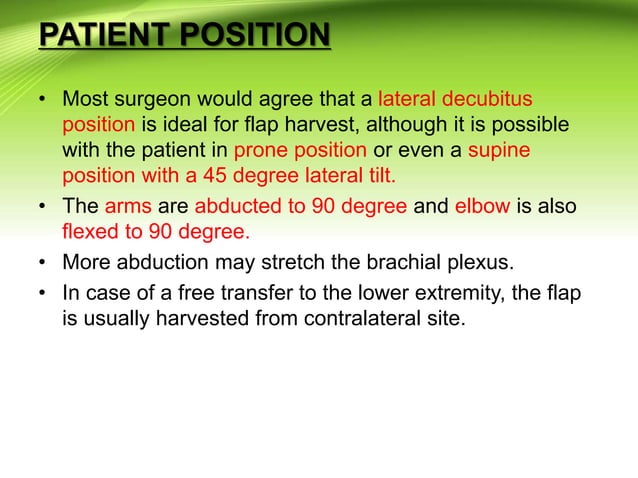 PATIENT POSITION

• Most surgeon would agree that a lateral decubitus position is ideal for flap harvest, although it is possible with the patient in prone position or even a supine position with a 45 degree lateral tilt.

• The arms are abducted to 90 degree and elbow is also flexed to 90 degree.

• More abduction may stretch the brachial plexus.

• In case of a free transfer to the lower extremity, the flap is usually harvested from contralateral site.